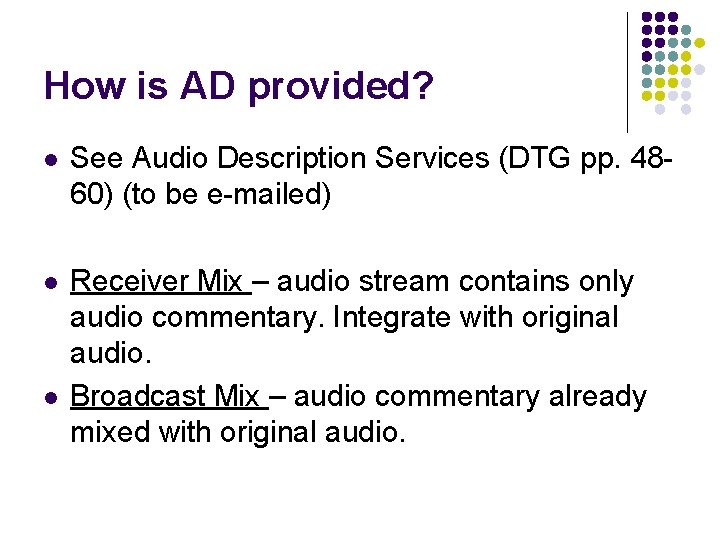 How is AD provided?

- See Audio Description Services (DTG pp. 48-60) (to be e-mailed)

- Receiver Mix – audio stream contains only audio commentary. Integrate with original audio.
- Broadcast Mix – audio commentary already mixed with original audio.